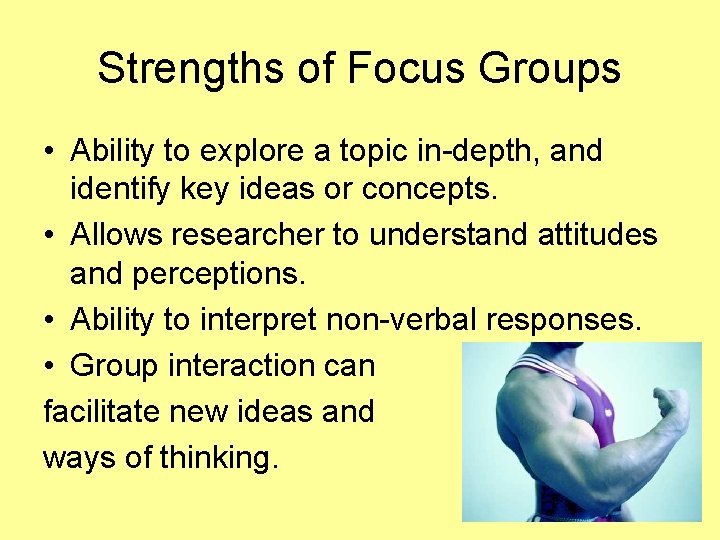 Strengths of Focus Groups

• Ability to explore a topic in-depth, and identify key ideas or concepts.

• Allows researcher to understand attitudes and perceptions.

• Ability to interpret non-verbal responses.

• Group interaction can facilitate new ideas and ways of thinking.